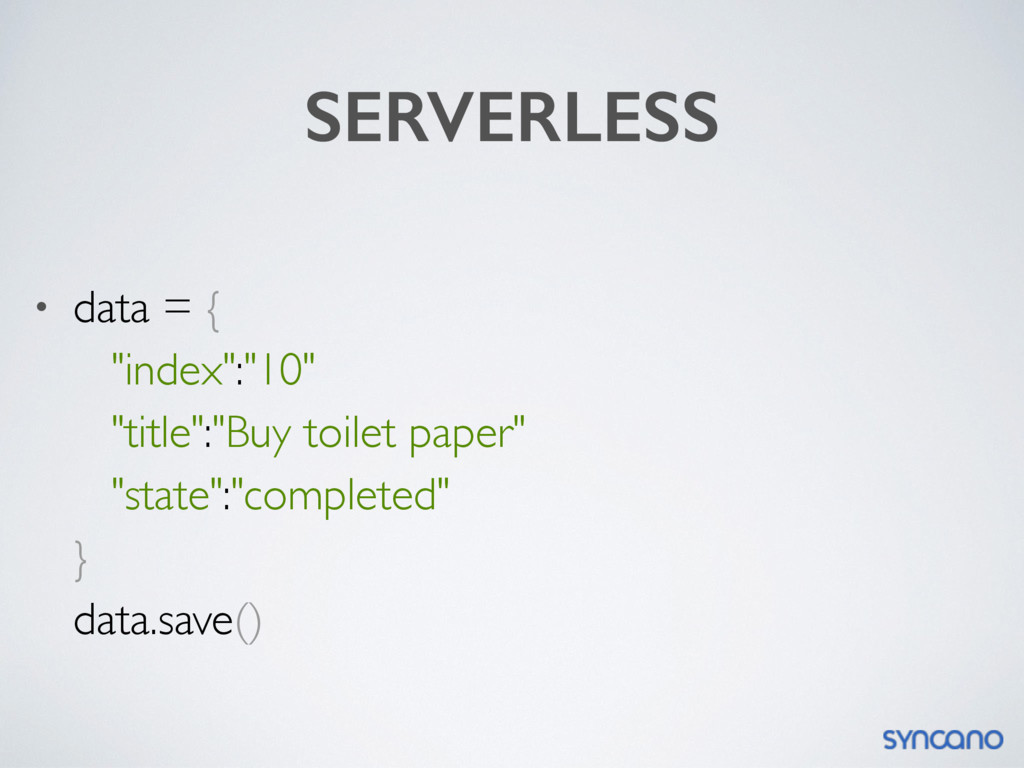 SERVERLESS

• data = {
"index":"10"
"title":"Buy toilet paper"
"state":"completed"
}
data.save()

syncano